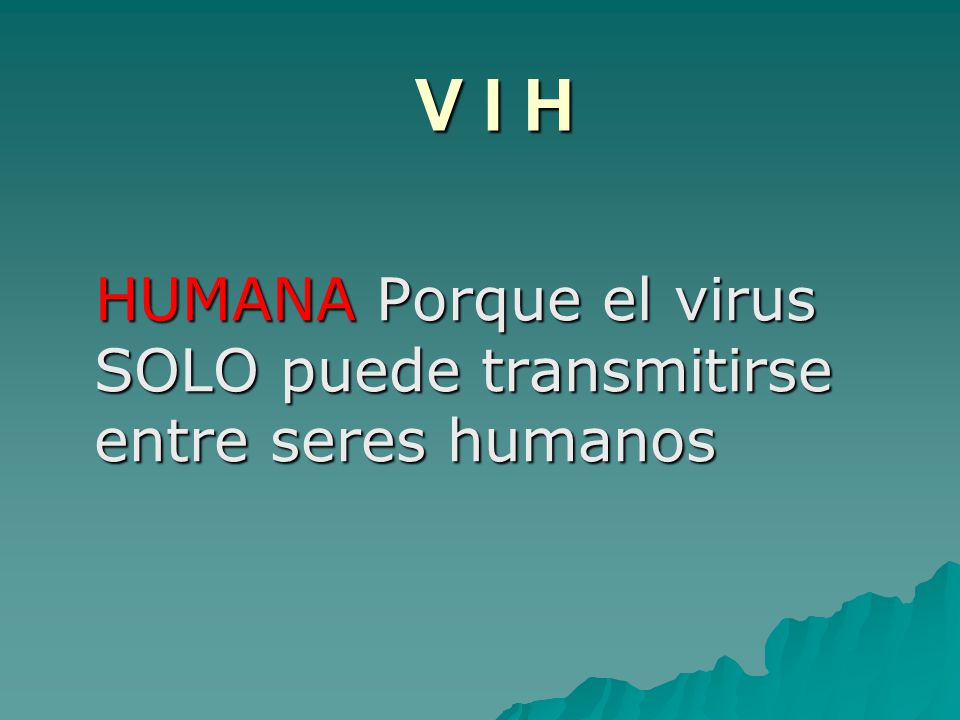 V I H

HUMANA Porque el virus SOLO puede transmitirse entre seres humanos